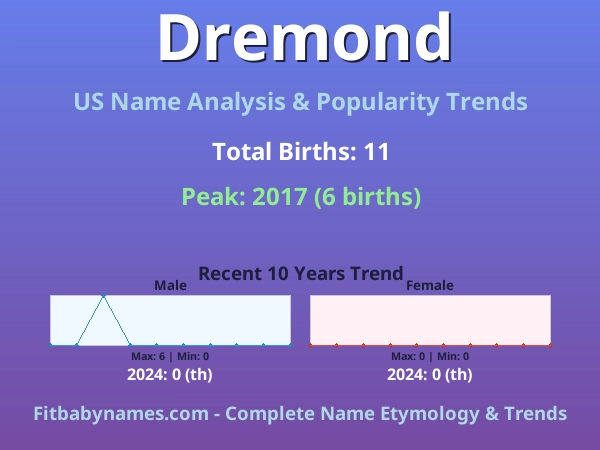 Dremond

US Name Analysis & Popularity Trends

Total Births: 11

Peak: 2017 (6 births)

Recent 10 Years Trend

Male

Max: 6 | Min: 0

2024: 0 (th)

Female

Max: 0 | Min: 0

2024: 0 (th)

Fitbabynames.com - Complete Name Etymology & Trends